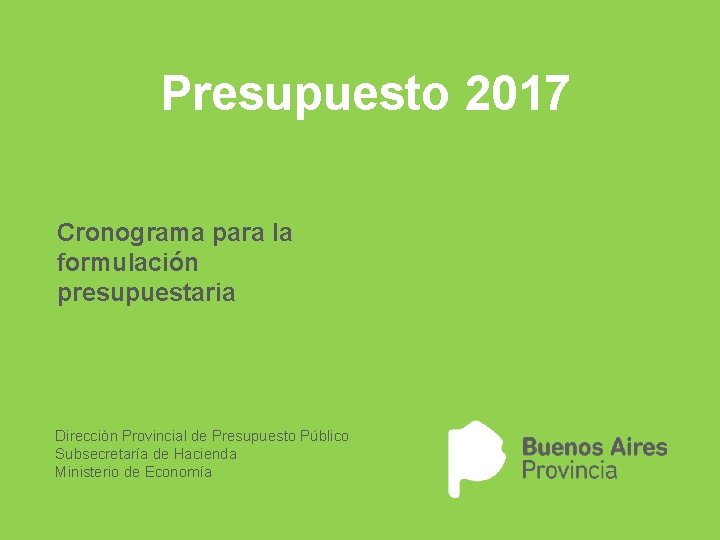 Presupuesto 2017

Cronograma para la formulación presupuestaria

Dirección Provincial de Presupuesto Público
Subsecretaría de Hacienda
Ministerio de Economía

Buenos Aires
Provincia